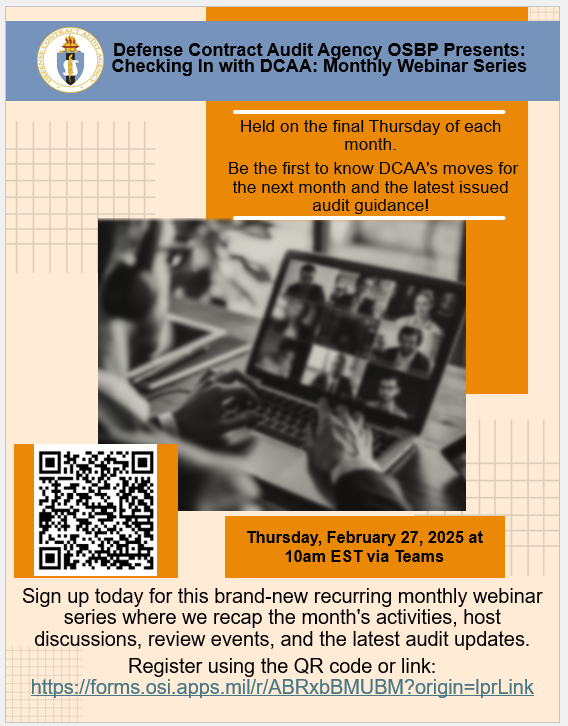 DEFENSE CONTRACT AUDIT AGENCY

Defense Contract Audit Agency OSBP Presents: Checking In with DCAA: Monthly Webinar Series

Held on the final Thursday of each month.

Be the first to know DCAA's moves for the next month and the latest issued audit guidance!

Thursday, February 27, 2025 at 10am EST via Teams

Sign up today for this brand-new recurring monthly webinar series where we recap the month's activities, host discussions, review events, and the latest audit updates.

Register using the QR code or link:
https://forms.osi.apps.mil/r/ABRxbBMUBM?origin=lprLink